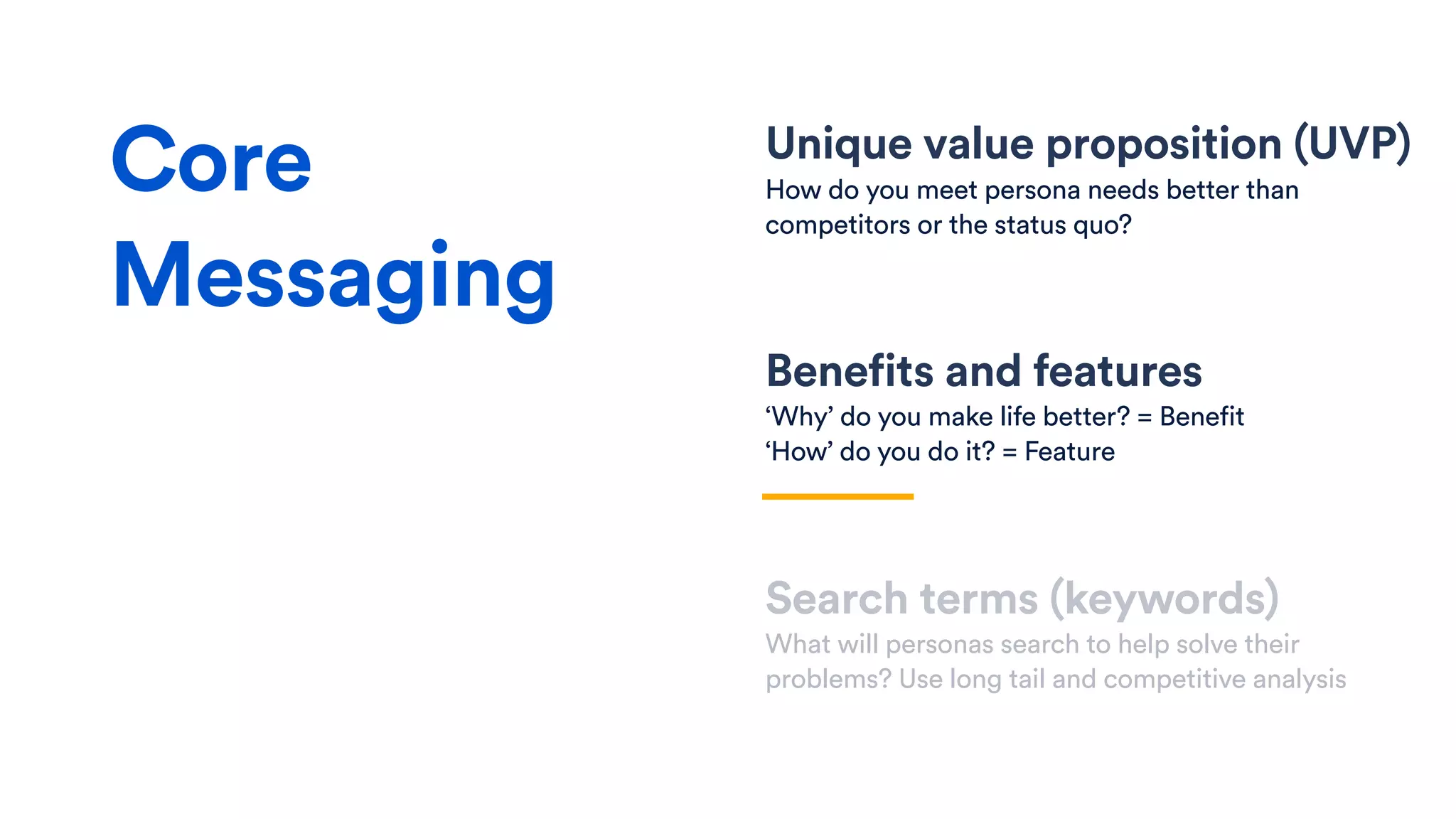 Core Messaging

Unique value proposition (UVP)
How do you meet persona needs better than competitors or the status quo?

Benefits and features
‘Why’ do you make life better? = Benefit
‘How’ do you do it? = Feature

Search terms (keywords)
What will personas search to help solve their problems? Use long tail and competitive analysis